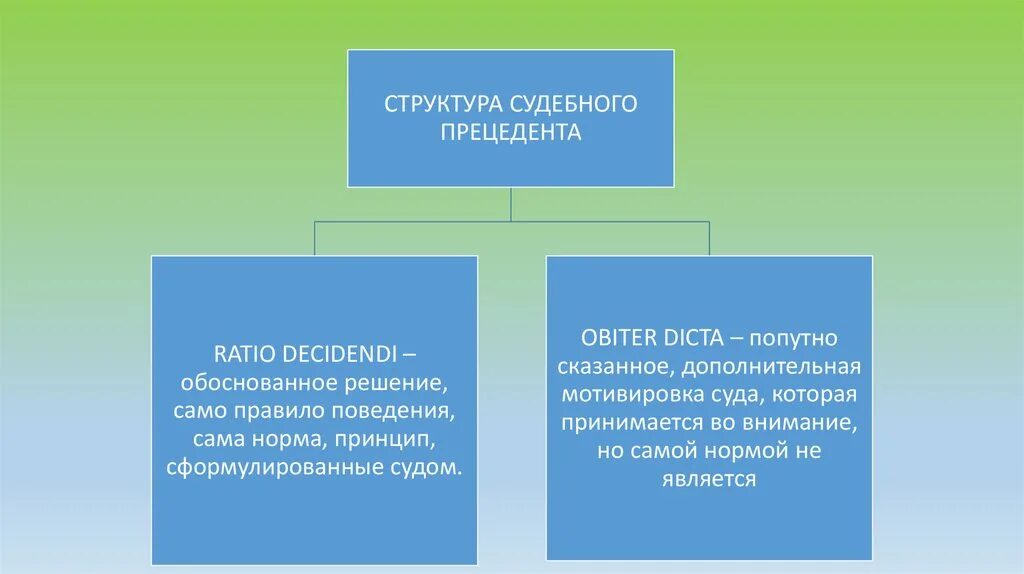 СТРУКТУРА СУДЕБНОГО ПРЕЦЕДЕНТА

RATIO DECIDENDI – обоснованное решение, само правило поведения, сама норма, принцип, сформулированные судом.

OBITER DICTA – попутно сказанное, дополнительная мотивировка суда, которая принимается во внимание, но самой нормой не является